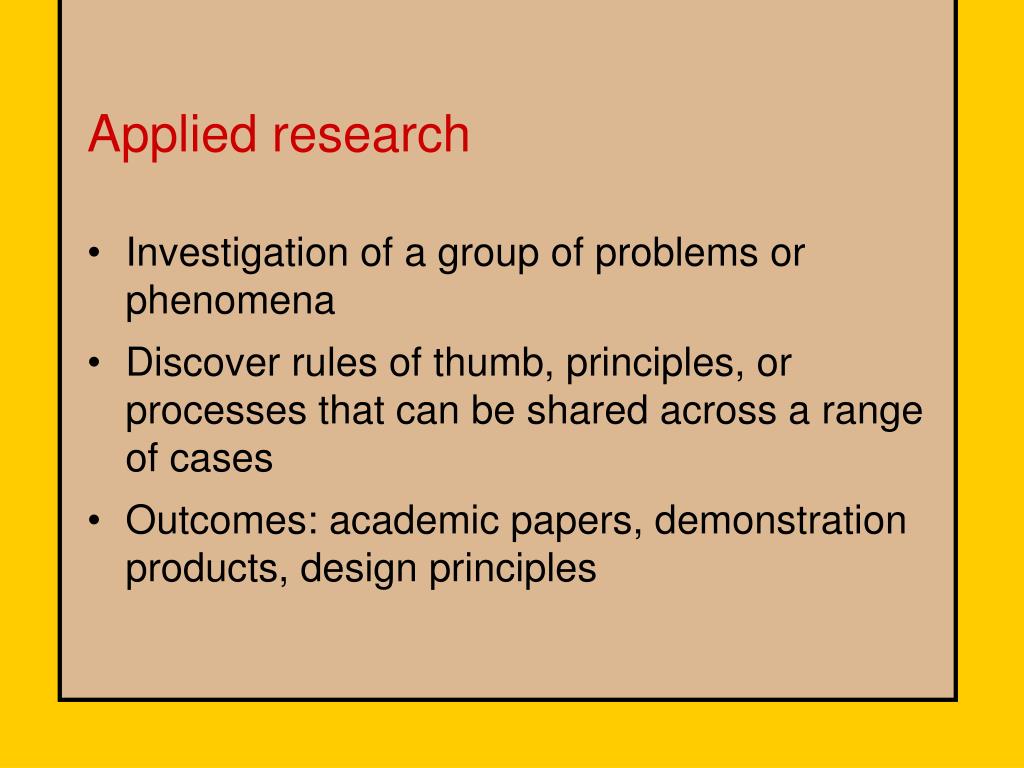 Applied research

• Investigation of a group of problems or phenomena
• Discover rules of thumb, principles, or processes that can be shared across a range of cases
• Outcomes: academic papers, demonstration products, design principles